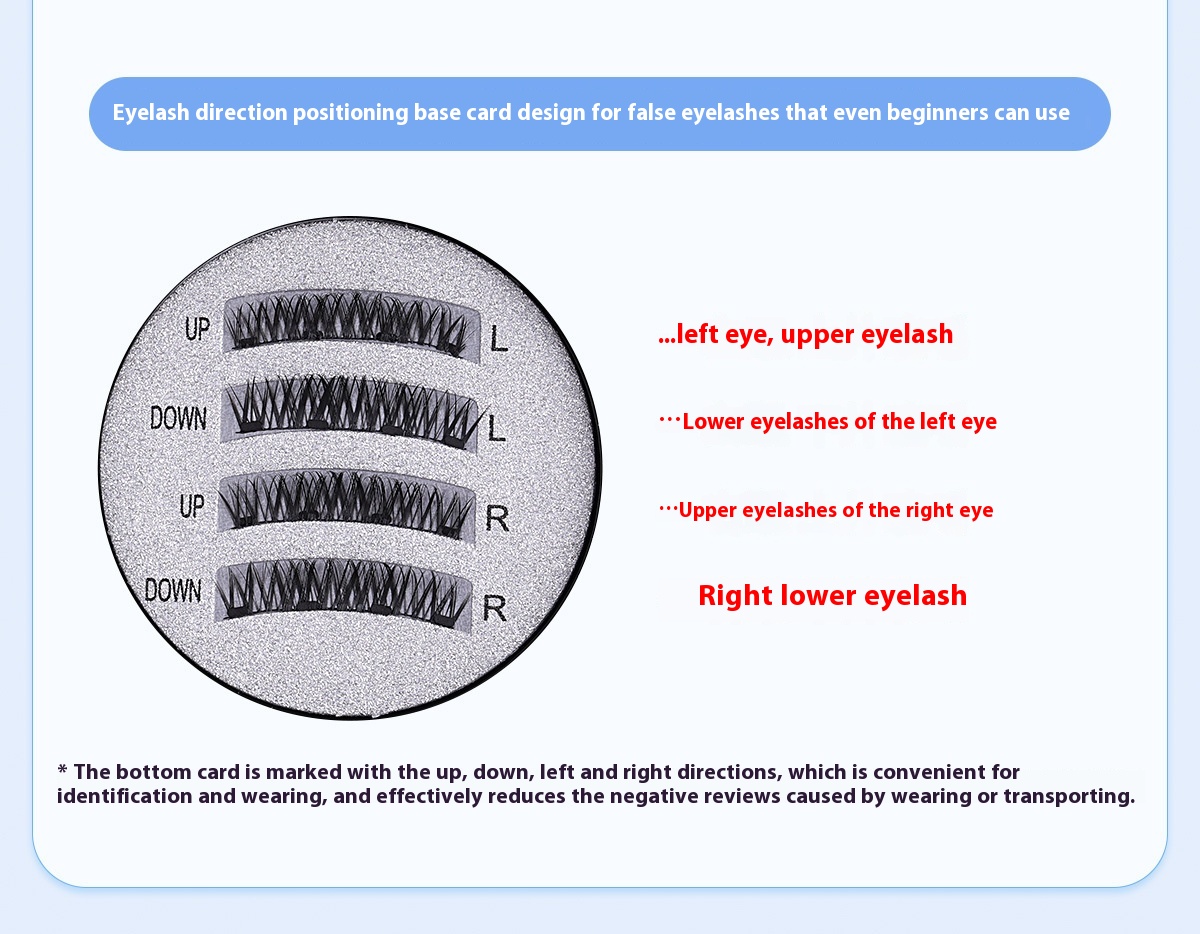 Eyelash direction positioning base card design for false eyelashes that even beginners can use

UP L
DOWN L
UP R
DOWN R

...left eye, upper eyelash

···Lower eyelashes of the left eye

···Upper eyelashes of the right eye

Right lower eyelash

* The bottom card is marked with the up, down, left and right directions, which is convenient for identification and wearing, and effectively reduces the negative reviews caused by wearing or transporting.